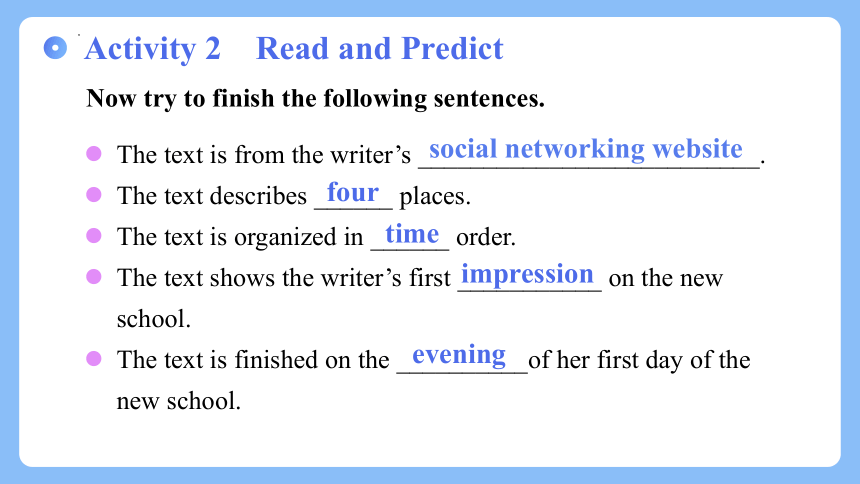 Activity 2 Read and Predict

Now try to finish the following sentences.

The text is from the writer's social networking website.

The text describes four places.

The text is organized in time order.

The text shows the writer's first impression on the new school.

The text is finished on the evening of her first day of the new school.